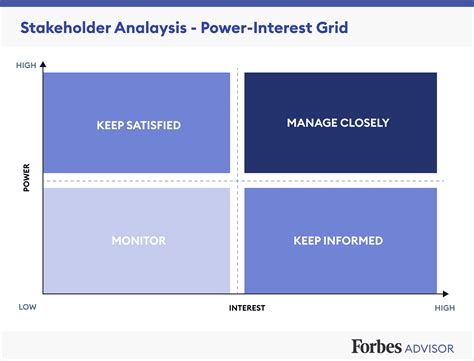 Stakeholder Analaysis - Power-Interest Grid

HIGH

POWER

KEEP SATISFIED

MANAGE CLOSELY

MONITOR

KEEP INFORMED

LOW

INTEREST

HIGH

Forbes ADVISOR